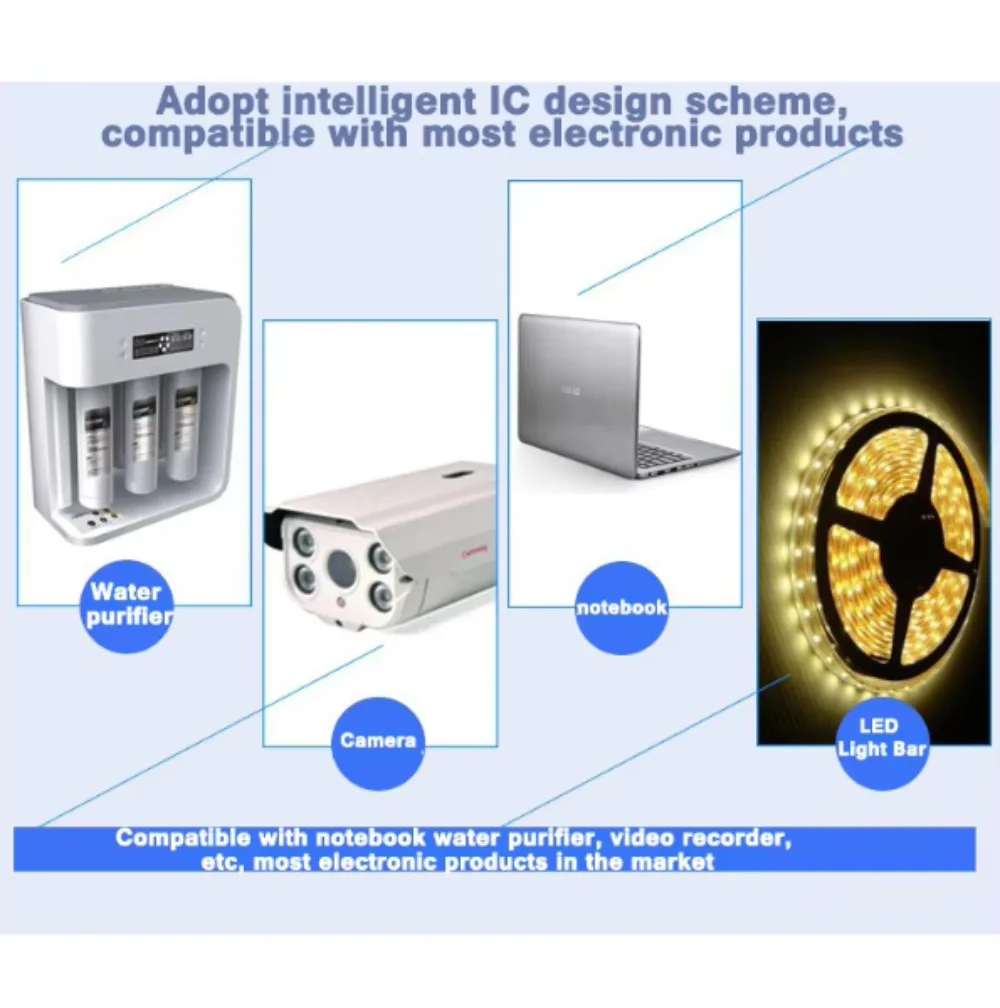 Adopt intelligent IC design scheme, compatible with most electronic products

Water purifier

Camera

notebook

LED Light Bar

Compatible with notebook water purifier, video recorder, etc, most electronic products in the market